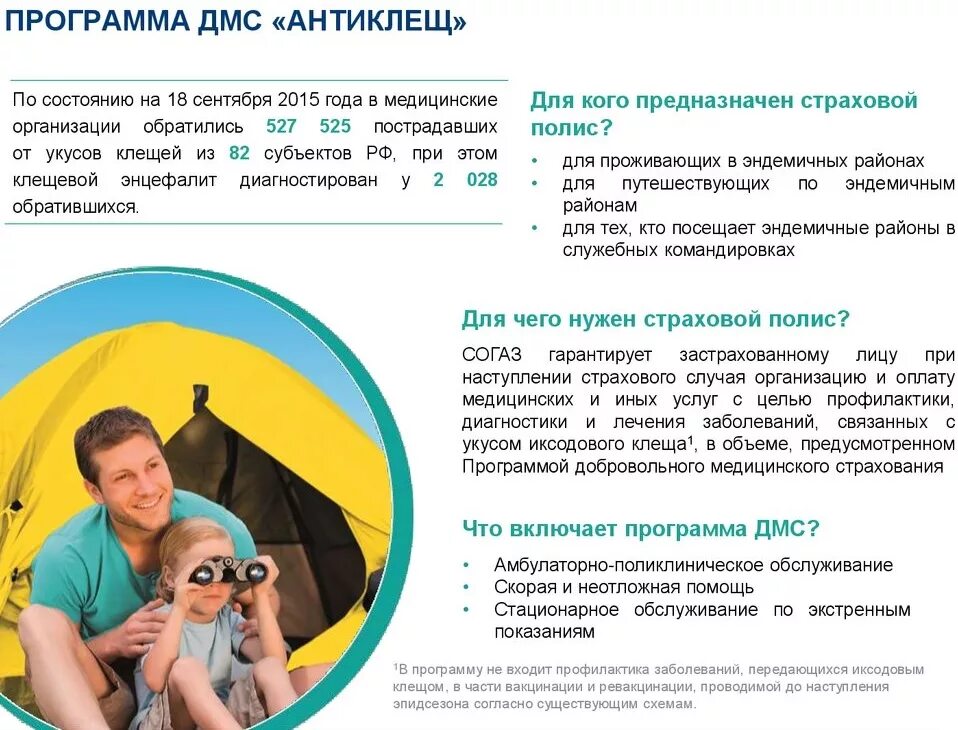 ПРОГРАММА ДМС «АНТИКЛЕЩ»

По состоянию на 18 сентября 2015 года в медицинские организации обратились 527 525 пострадавших от укусов клещей из 82 субъектов РФ, при этом клещевой энцефалит диагностирован у 2 028 обратившихся.

Для кого предназначен страховой полис?

• для проживающих в эндемичных районах
• для путешествующих по эндемичным районам
• для тех, кто посещает эндемичные районы в служебных командировках

Для чего нужен страховой полис?

СОГАЗ гарантирует застрахованному лицу при наступлении страхового случая организацию и оплату медицинских и иных услуг с целью профилактики, диагностики и лечения заболеваний, связанных с укусом иксодового клеща$^1$, в объеме, предусмотренном Программой добровольного медицинского страхования

Что включает программа ДМС?

• Амбулаторно-поликлиническое обслуживание
• Скорая и неотложная помощь
• Стационарное обслуживание по экстренным показаниям

$^1$В программу не входит профилактика заболеваний, передающихся иксодовым клещом, в части вакцинации и ревакцинации, проводимой до наступления эпидсезона согласно существующим схемам.